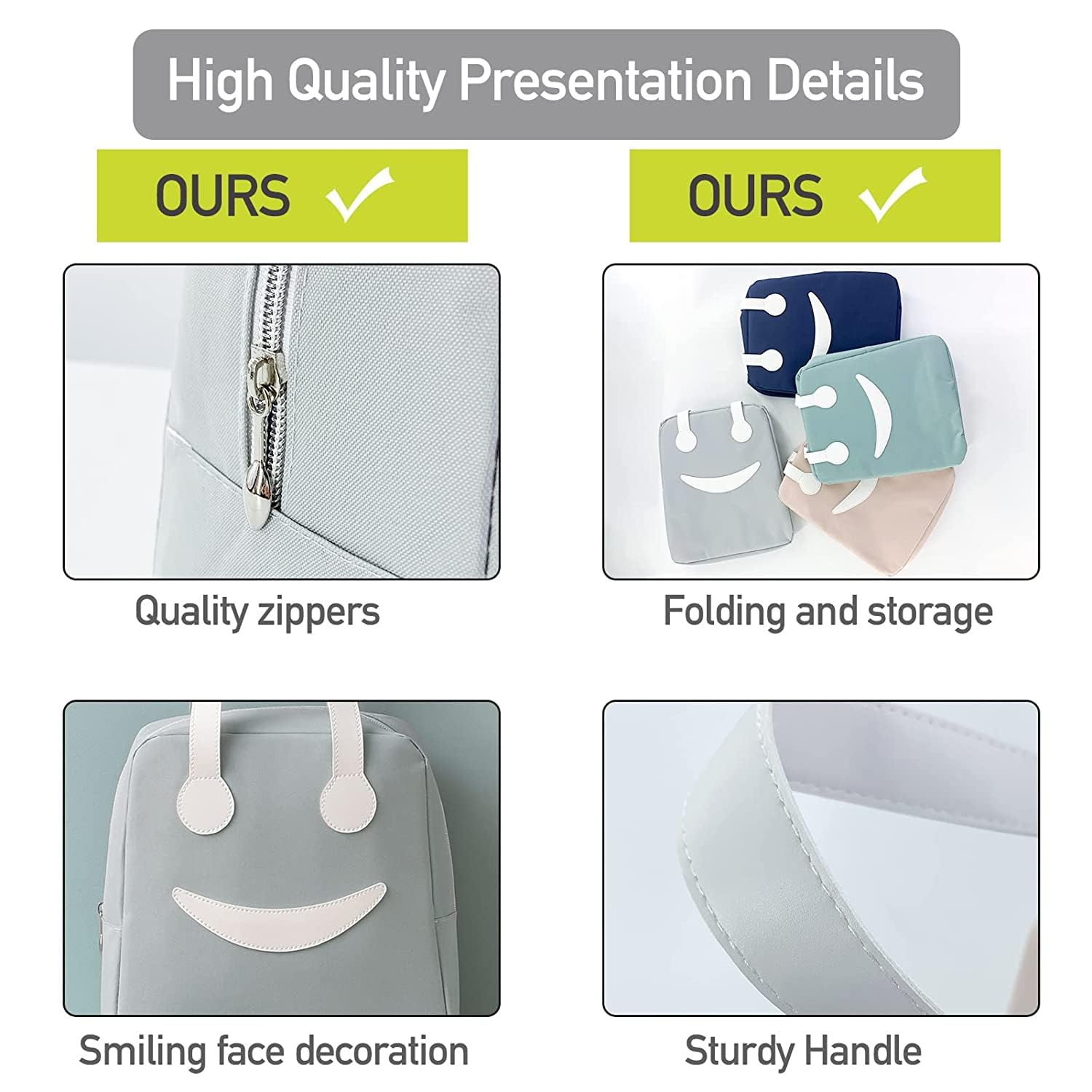 High Quality Presentation Details

OURS ✓

OURS ✓

Quality zippers

Folding and storage

Smiling face decoration

Sturdy Handle